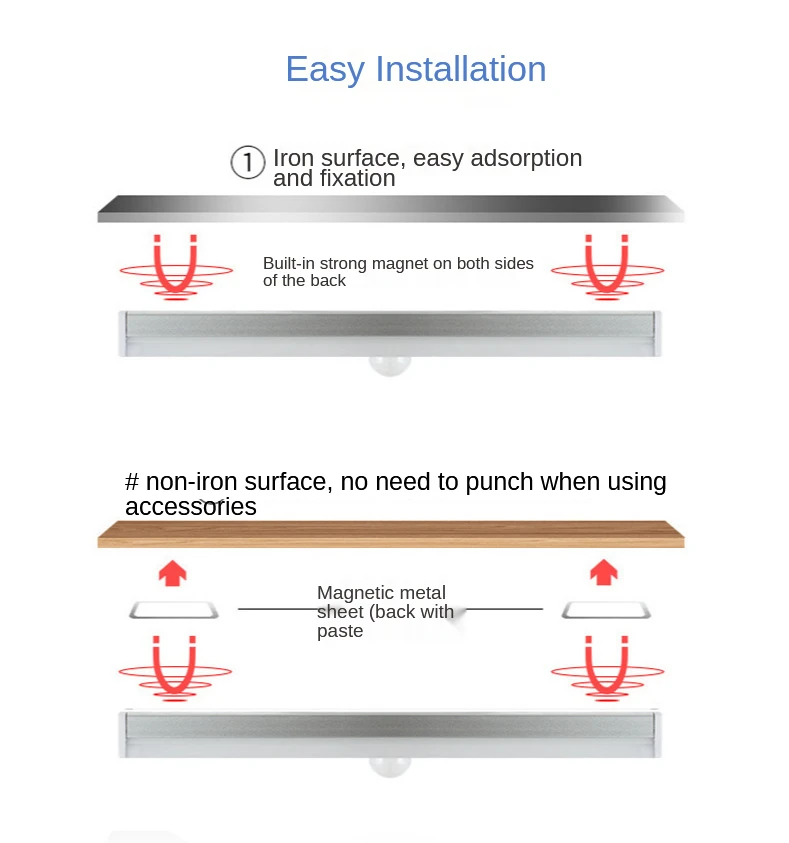 Easy Installation

① Iron surface, easy adsorption and fixation

Built-in strong magnet on both sides of the back

# non-iron surface, no need to punch when using accessories

Magnetic metal sheet (back with paste